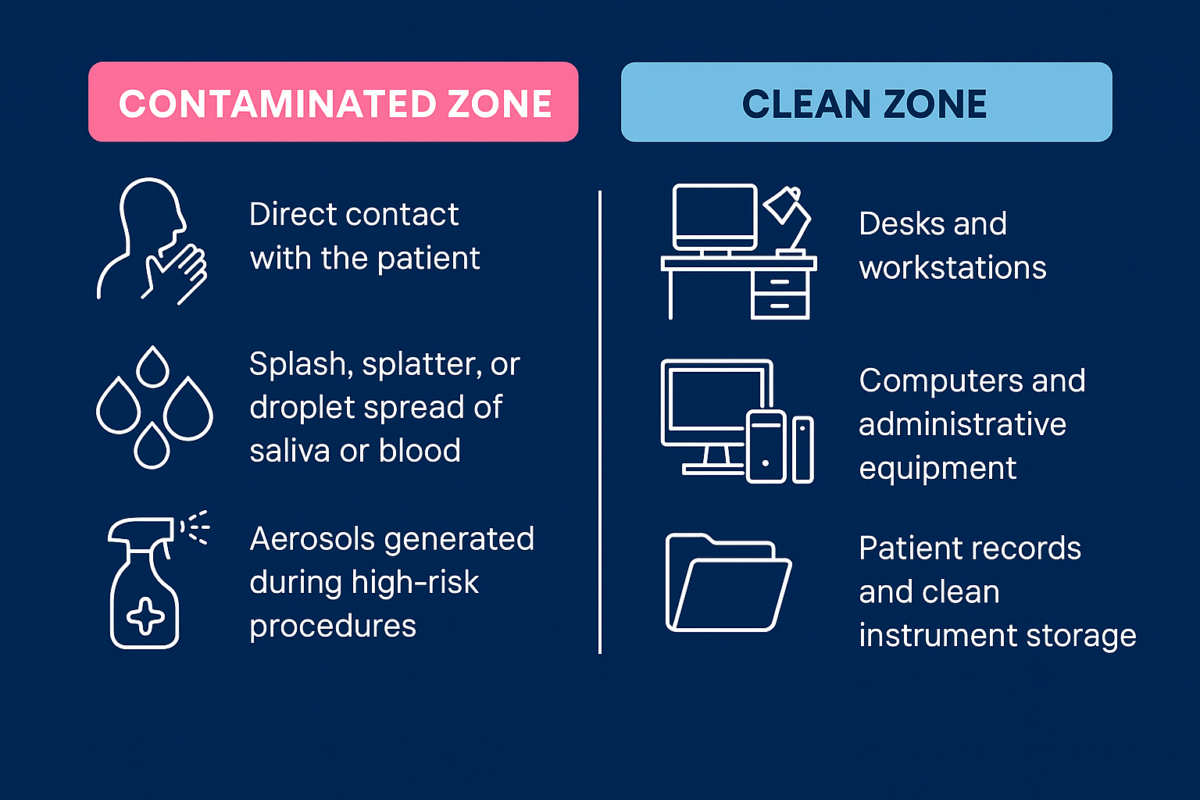 CONTAMINATED ZONE

Direct contact with the patient

Splash, splatter, or droplet spread of saliva or blood

Aerosols generated during high-risk procedures

CLEAN ZONE

Desks and workstations

Computers and administrative equipment

Patient records and clean instrument storage